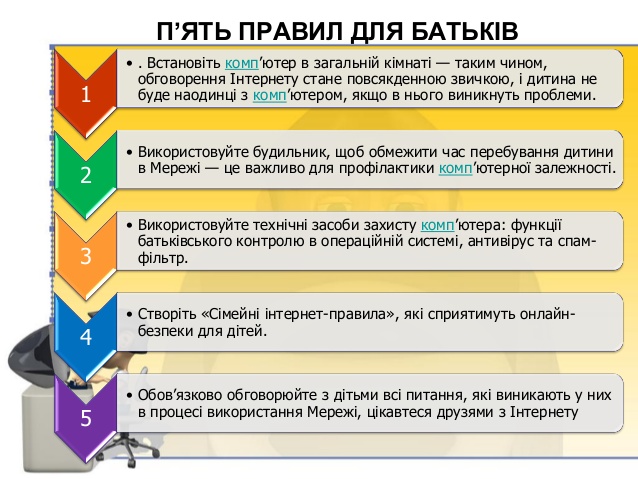 П’ЯТЬ ПРАВИЛ ДЛЯ БАТЬКІВ

1

• . Встановіть комп’ютер в загальній кімнаті — таким чином, обговорення Інтернету стане повсякденною звичкою, і дитина не буде наодинці з комп’ютером, якщо в нього виникнуть проблеми.

2

• Використовуйте будильник, щоб обмежити час перебування дитини в Мережі — це важливо для профілактики комп’ютерної залежності.

3

• Використовуйте технічні засоби захисту комп’ютера: функції батьківського контролю в операційній системі, антивірус та спам-фільтр.

4

• Створіть «Сімейні інтернет-правила», які сприятимуть онлайн-безпеки для дітей.

5

• Обов’язково обговорюйте з дітьми всі питання, які виникають у них в процесі використання Мережі, цікавтеся друзями з Інтернету